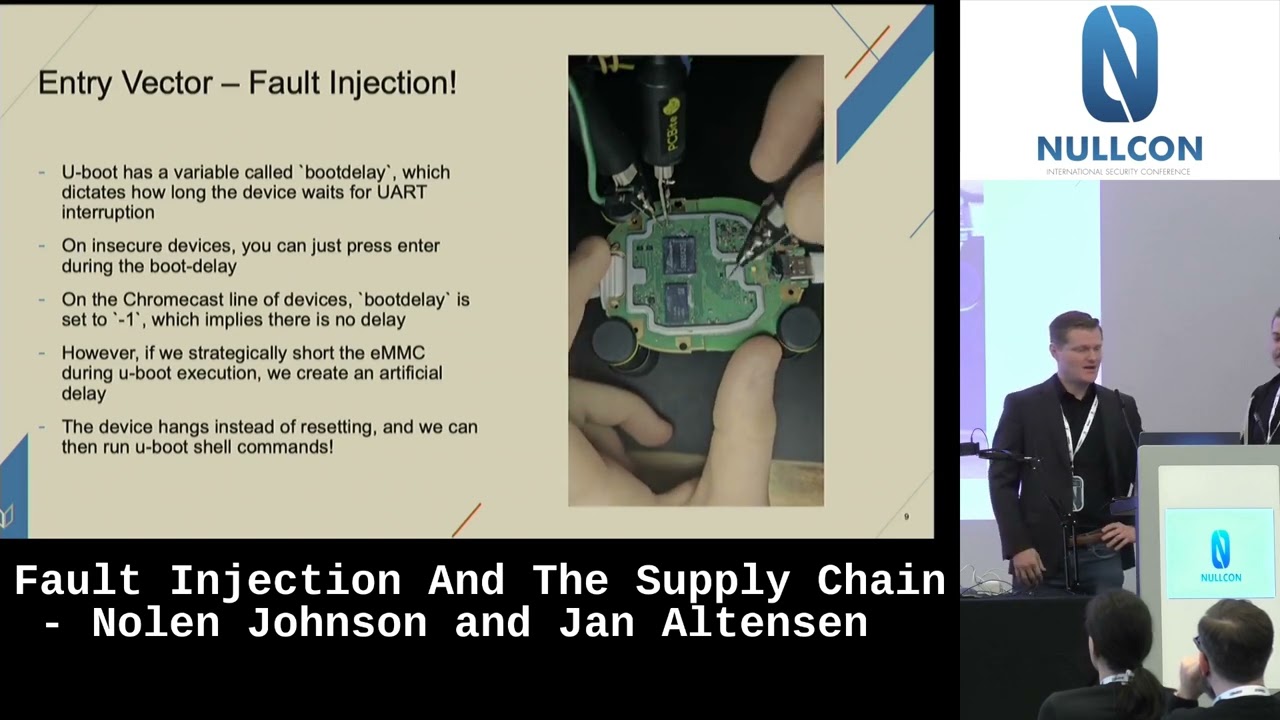 Entry Vector – Fault Injection!

- U-boot has a variable called `bootdelay`, which dictates how long the device waits for UART interruption
- On insecure devices, you can just press enter during the boot-delay
- On the Chromecast line of devices, `bootdelay` is set to `-1`, which implies there is no delay
- However, if we strategically short the eMMC during u-boot execution, we create an artificial delay
- The device hangs instead of resetting, and we can then run u-boot shell commands!

PCBite

9

NULLCON
INTERNATIONAL SECURITY CONFERENCE

NULLCON

Fault Injection And The Supply Chain - Nolen Johnson and Jan Altensen